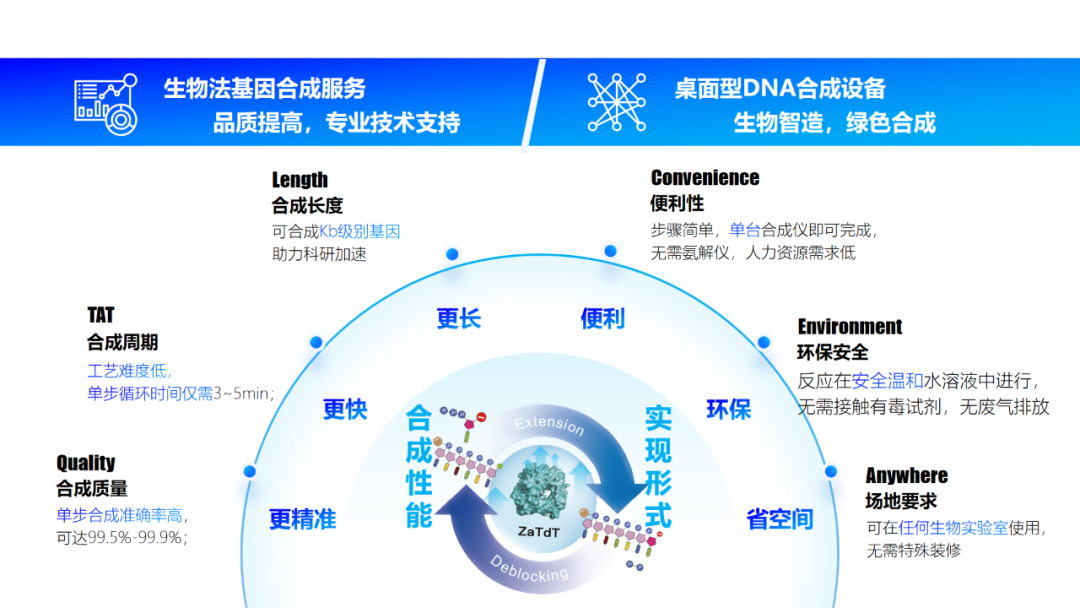 生物法基因合成服务
品质提高，专业技术支持

桌面型DNA合成设备
生物智造，绿色合成

Length
合成长度
可合成Kb级别基因
助力科研加速

Convenience
便利性
步骤简单，单台合成仪即可完成，
无需氨解仪，人力资源需求低

TAT
合成周期
工艺难度低，
单步循环时间仅需3~5min；

Environment
环保安全
反应在安全温和水溶液中进行，
无需接触有毒试剂，无废气排放

Quality
合成质量
单步合成准确率高，
可达99.5%-99.9%；

Anywhere
场地要求
可在任何生物实验室使用，
无需特殊装修

更长
便利
更快
环保
更精准
省空间

合成性能

实现形式

Extension
ZaTdT
Deblocking